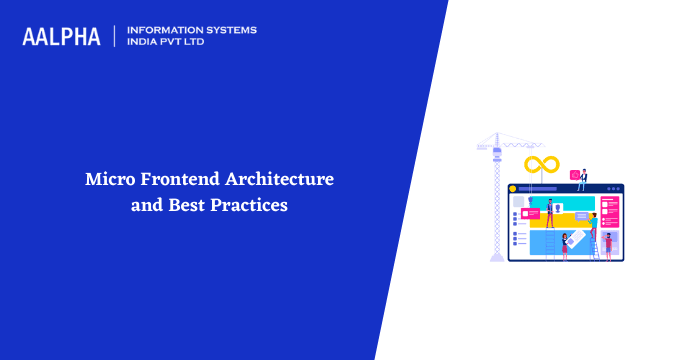 AALPHA | INFORMATION SYSTEMS INDIA PVT LTD

Micro Frontend Architecture and Best Practices